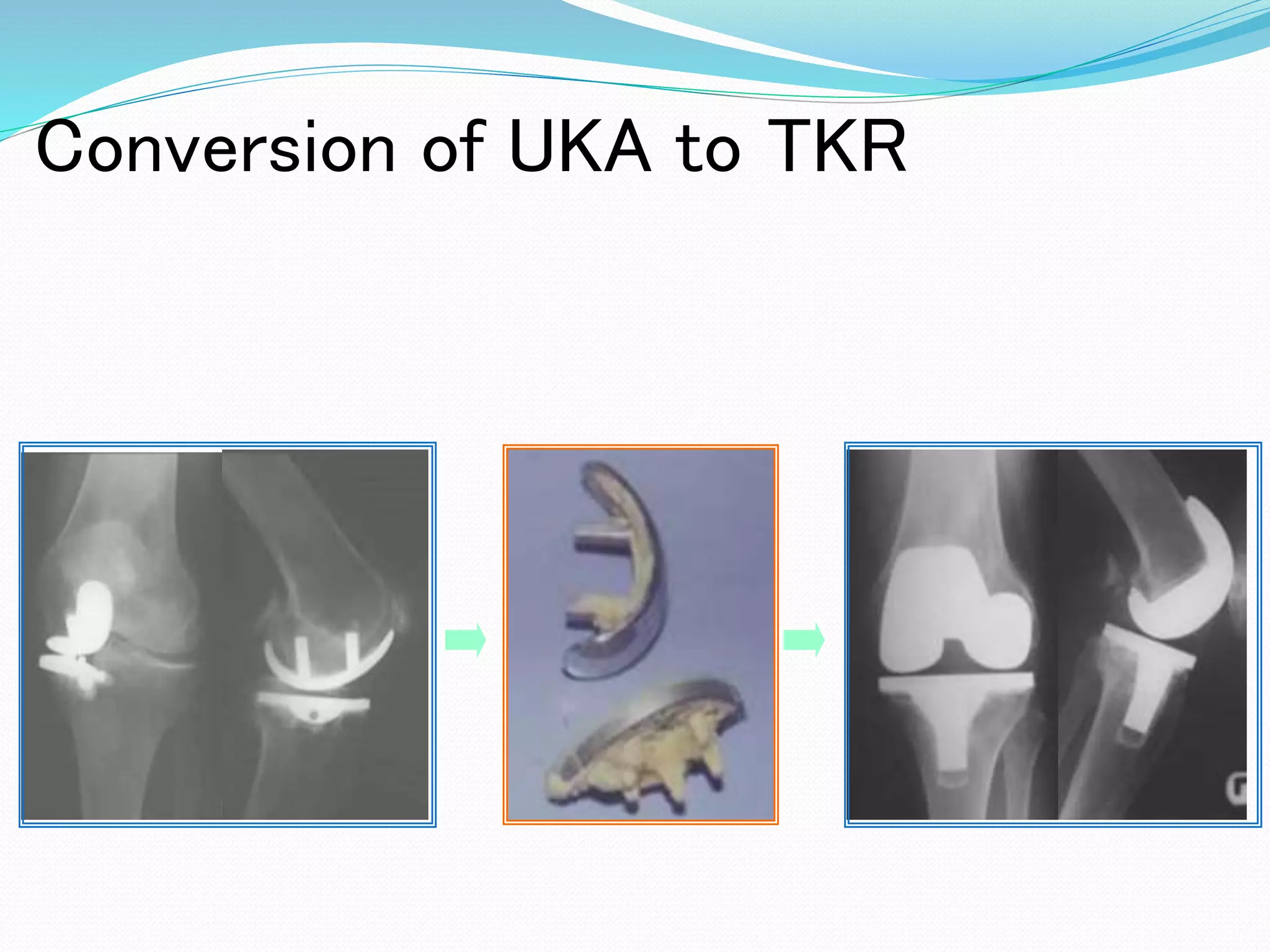 Conversion of UKA to TKR